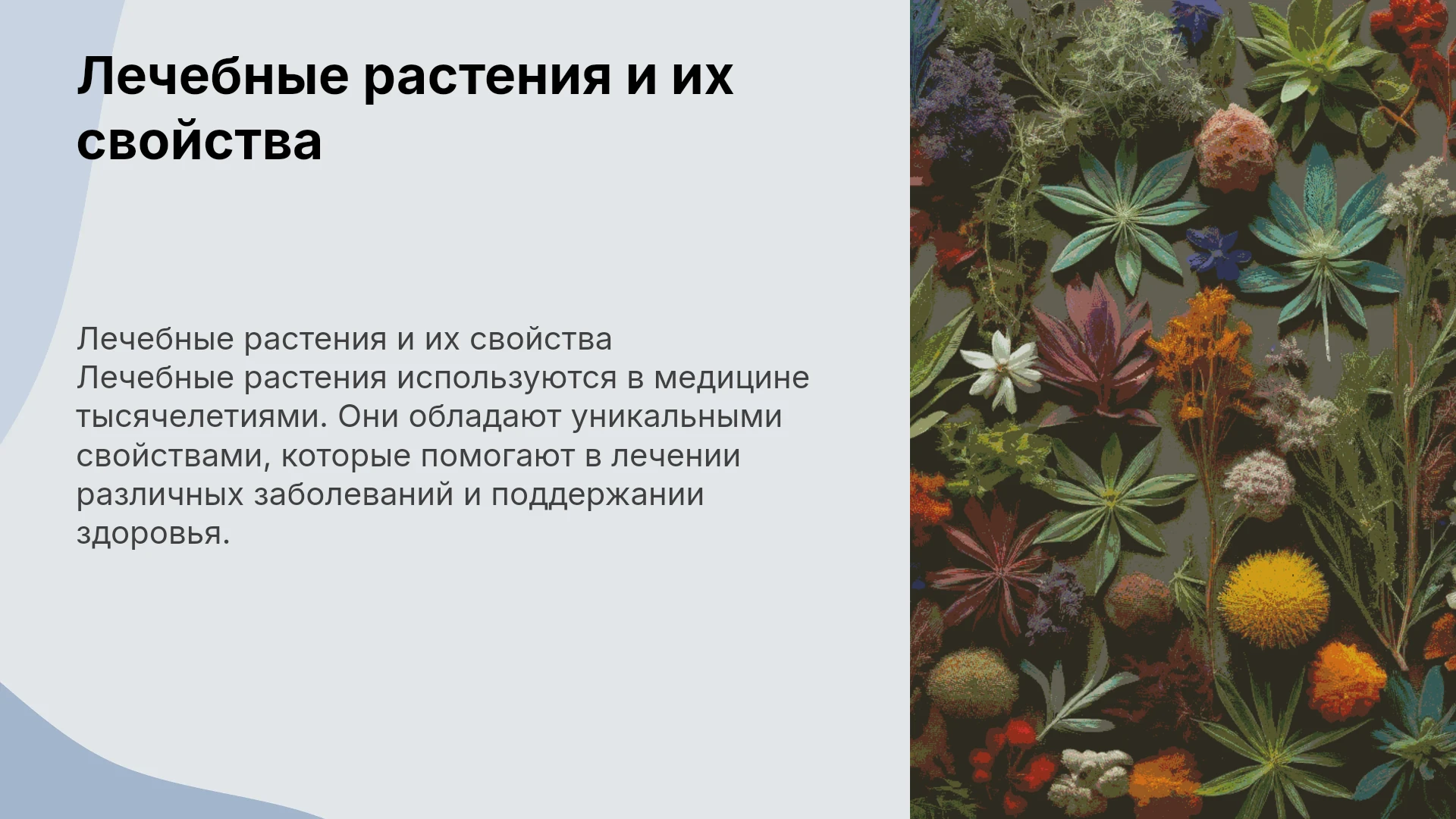 Лечебные растения и их свойства

Лечебные растения и их свойства

Лечебные растения используются в медицине тысячелетиями. Они обладают уникальными свойствами, которые помогают в лечении различных заболеваний и поддержании здоровья.